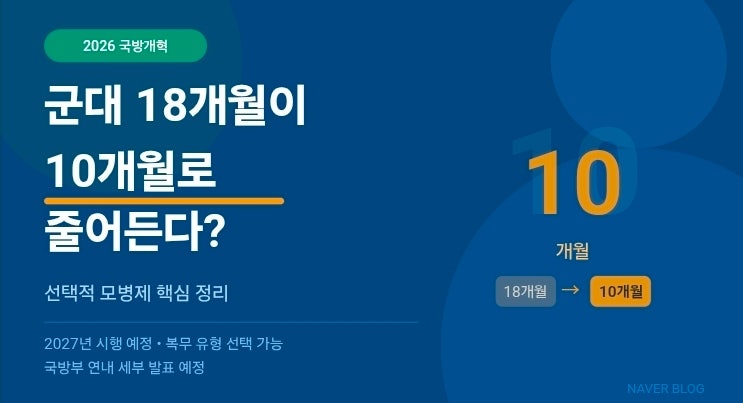 2026 국방개혁

군대 18개월이
10개월로
줄어든다?

선택적 모병제 핵심 정리

2027년 시행 예정 • 복무 유형 선택 가능
국방부 연내 세부 발표 예정

10
개월
18개월 → 10개월

NAVER BLOG